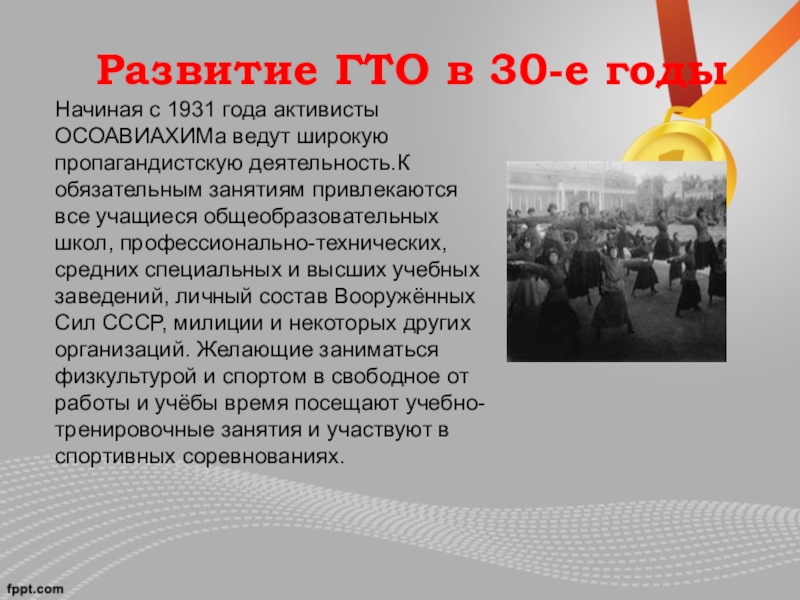 Развитие ГТО в 30-е годы

Начиная с 1931 года активисты ОСОАВИАХИМа ведут широкую пропагандистскую деятельность.К обязательным занятиям привлекаются все учащиеся общеобразовательных школ, профессионально-технических, средних специальных и высших учебных заведений, личный состав Вооружённых Сил СССР, милиции и некоторых других организаций. Желающие заниматься физкультурой и спортом в свободное от работы и учёбы время посещают учебно-тренировочные занятия и участвуют в спортивных соревнованиях.

fppt.com